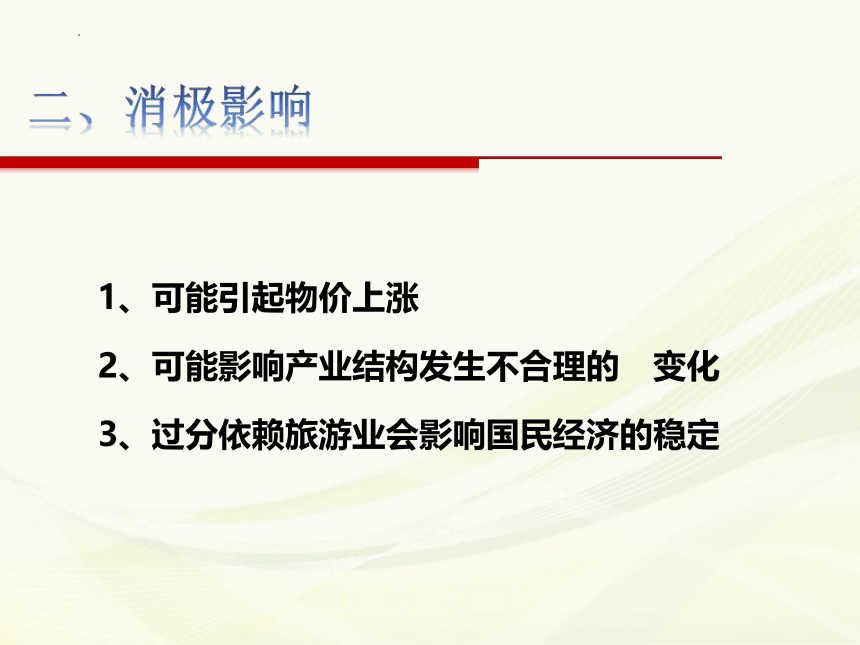 二、消极影响

1、可能引起物价上涨

2、可能影响产业结构发生不合理的 变化

3、过分依赖旅游业会影响国民经济的稳定